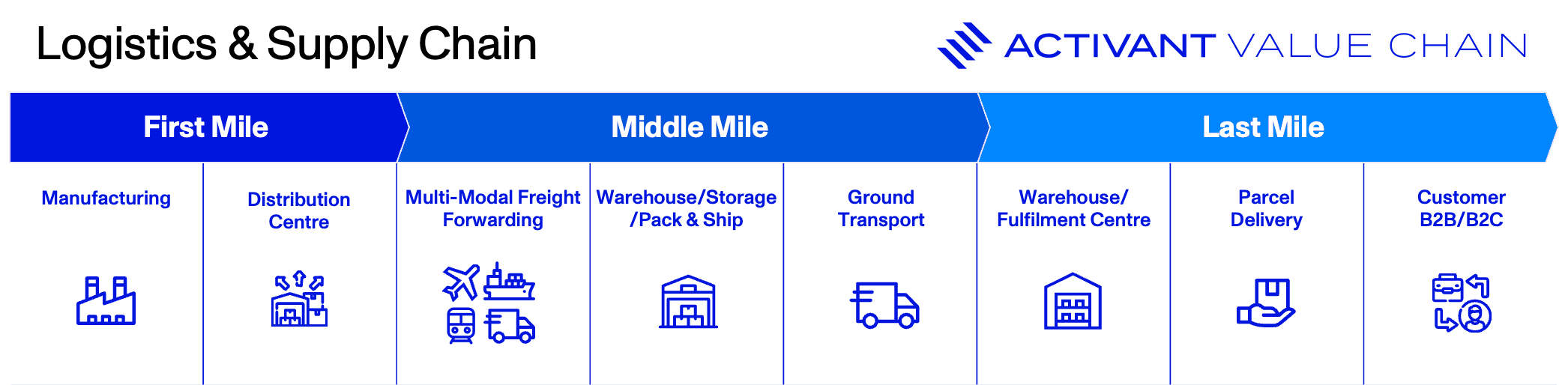 Logistics & Supply Chain

ACTIVANT VALUE CHAIN

First Mile

Middle Mile

Last Mile

Manufacturing

Distribution Centre

Multi-Modal Freight Forwarding

Warehouse/Storage /Pack & Ship

Ground Transport

Warehouse/ Fulfilment Centre

Parcel Delivery

Customer B2B/B2C